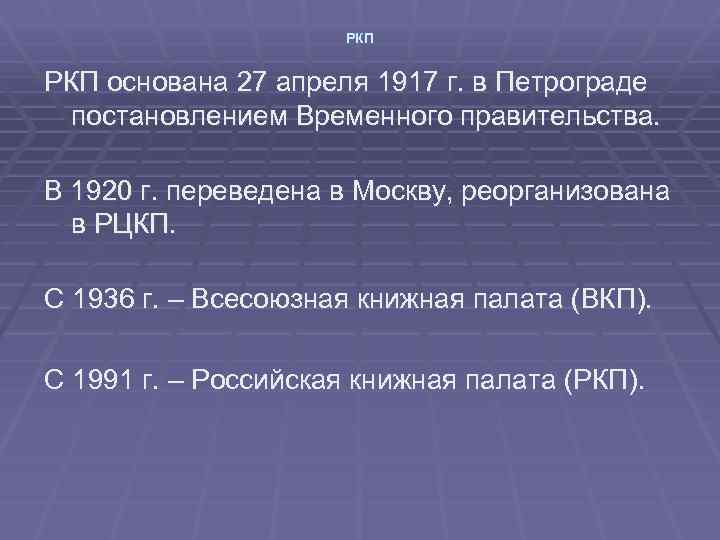 РКП

РКП основана 27 апреля 1917 г. в Петрограде постановлением Временного правительства.

В 1920 г. переведена в Москву, реорганизована в РЦКП.

С 1936 г. – Всесоюзная книжная палата (ВКП).

С 1991 г. – Российская книжная палата (РКП).